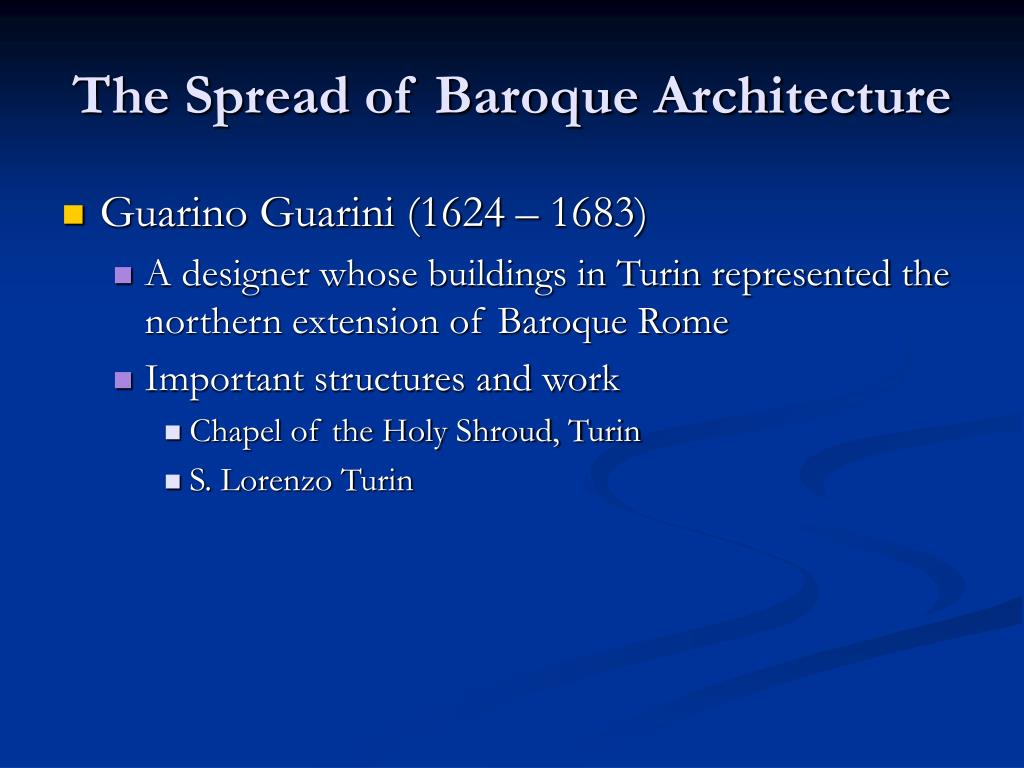 The Spread of Baroque Architecture

Guarino Guarini (1624 – 1683)

A designer whose buildings in Turin represented the northern extension of Baroque Rome

Important structures and work

Chapel of the Holy Shroud, Turin

S. Lorenzo Turin